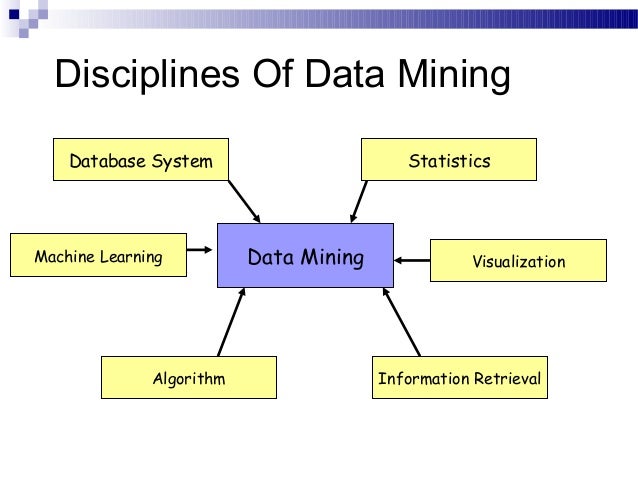 Disciplines Of Data Mining

Database System

Statistics

Machine Learning

Data Mining

Visualization

Algorithm

Information Retrieval